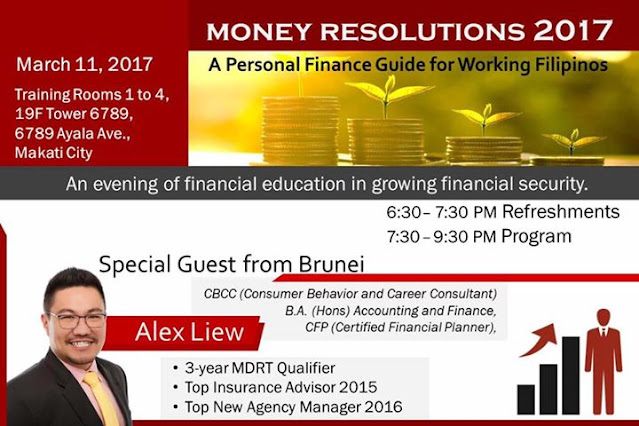 MONEY RESOLUTIONS 2017

A Personal Finance Guide for Working Filipinos

March 11, 2017

Training Rooms 1 to 4, 19F Tower 6789, 6789 Ayala Ave., Makati City

An evening of financial education in growing financial security.

6:30 – 7:30 PM Refreshments
7:30 – 9:30 PM Program

Special Guest from Brunei

CBCC (Consumer Behavior and Career Consultant)
B.A. (Hons) Accounting and Finance,
CFP (Certified Financial Planner),

Alex Liew

• 3-year MDRT Qualifier
• Top Insurance Advisor 2015
• Top New Agency Manager 2016